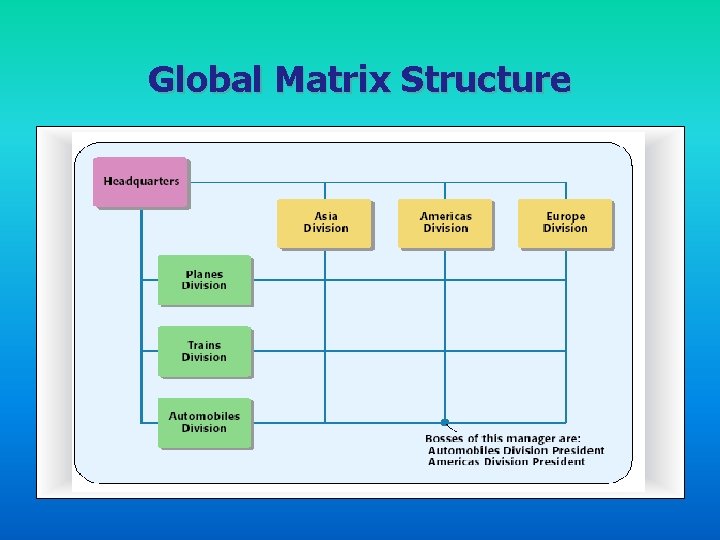 Global Matrix Structure

Headquarters

Asia Division

Americas Division

Europe Division

Planes Division

Trains Division

Automobiles Division

Bosses of this manager are:
Automobiles Division President
Americas Division President